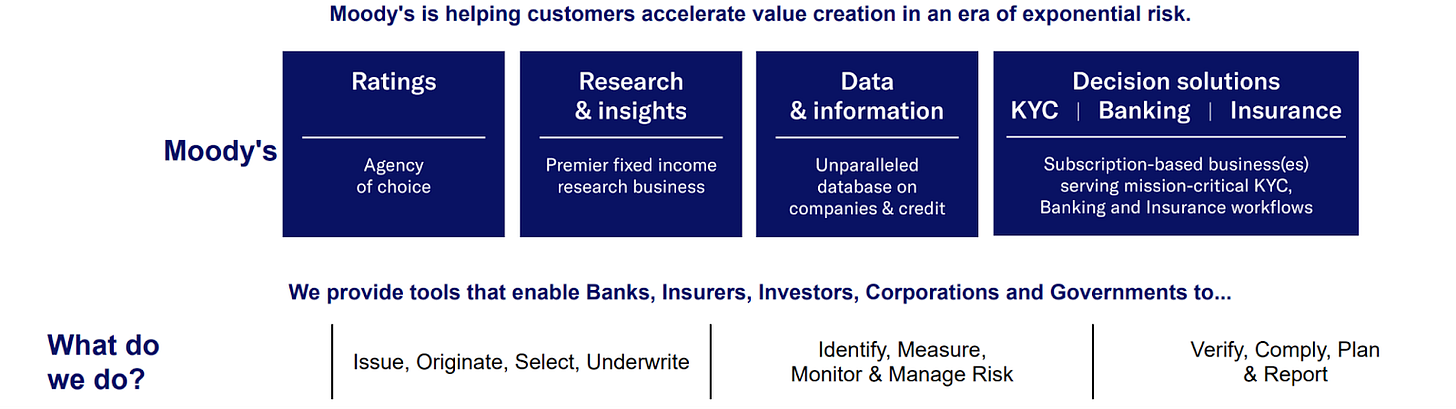 Moody's is helping customers accelerate value creation in an era of exponential risk.

Moody's

Ratings

Agency of choice

Research & insights

Premier fixed income research business

Data & information

Unparalleled database on companies & credit

Decision solutions
KYC | Banking | Insurance

Subscription-based business(es) serving mission-critical KYC, Banking and Insurance workflows

We provide tools that enable Banks, Insurers, Investors, Corporations and Governments to...

What do we do?

Issue, Originate, Select, Underwrite

Identify, Measure, Monitor & Manage Risk

Verify, Comply, Plan & Report